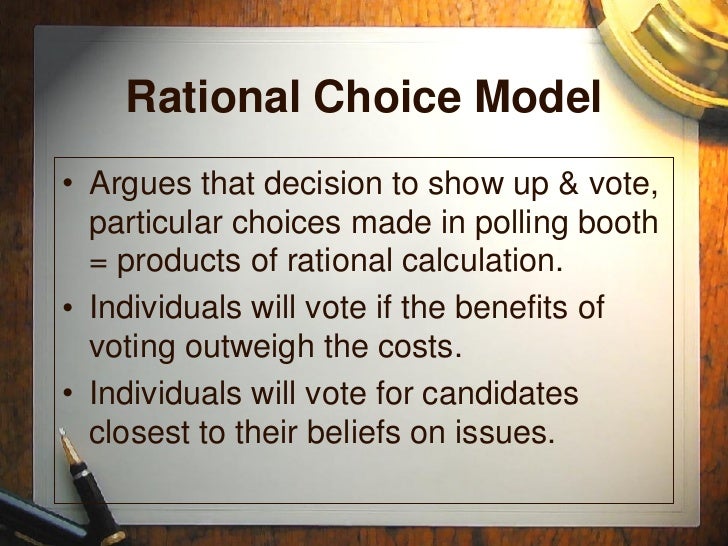 Rational Choice Model

• Argues that decision to show up & vote, particular choices made in polling booth = products of rational calculation.

• Individuals will vote if the benefits of voting outweigh the costs.

• Individuals will vote for candidates closest to their beliefs on issues.